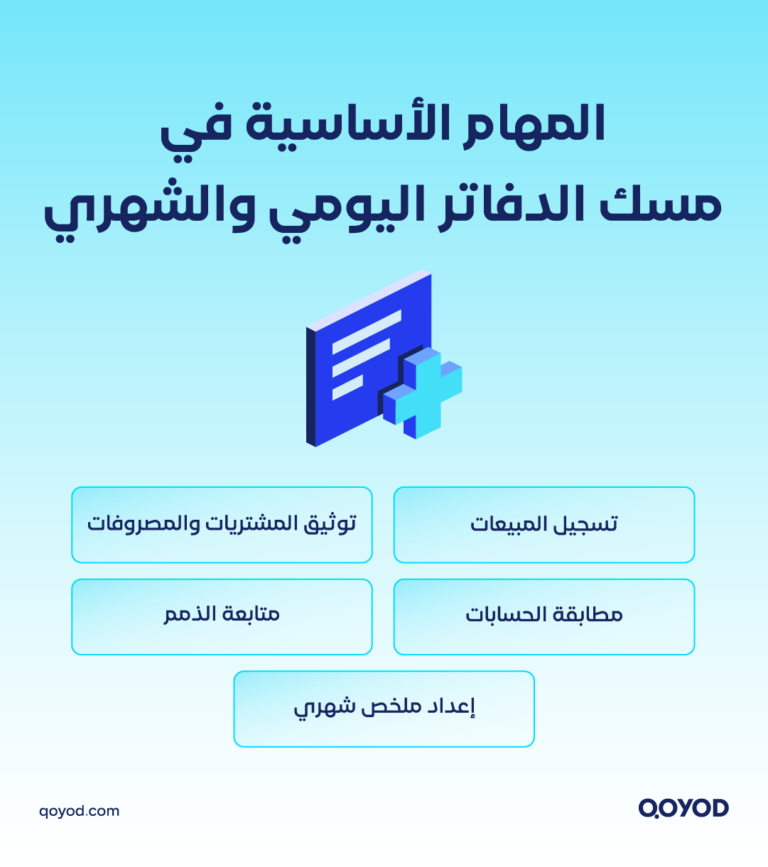 المهام الأساسية في مسك الدفاتر اليومي والشهري

تسجيل المبيعات

توثيق المشتريات والمصروفات

مطابقة الحسابات

متابعة الذمم

إعداد ملخص شهري

qoyod.com

QOYOD